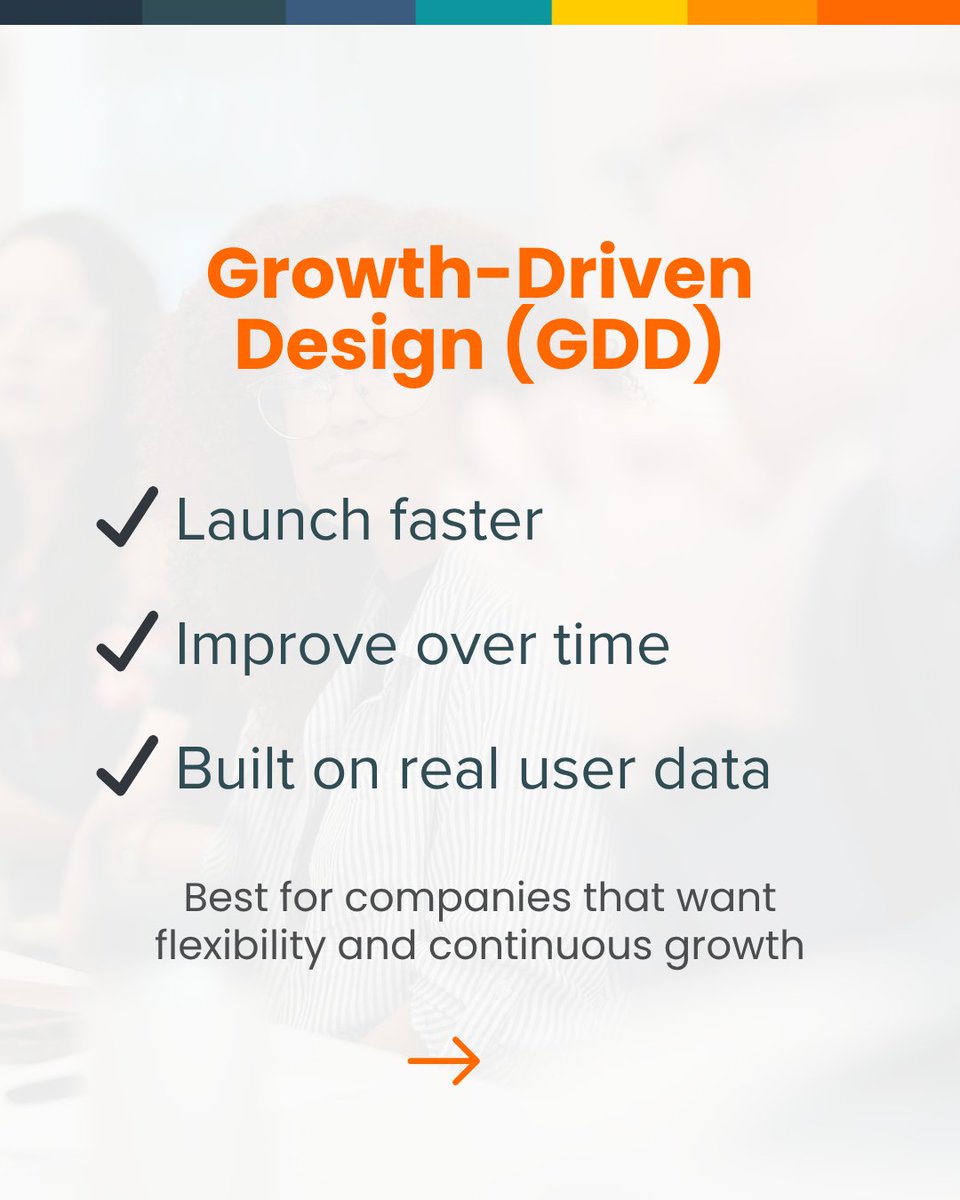 Growth-Driven Design (GDD)

✓ Launch faster

✓ Improve over time

✓ Built on real user data

Best for companies that want flexibility and continuous growth

→